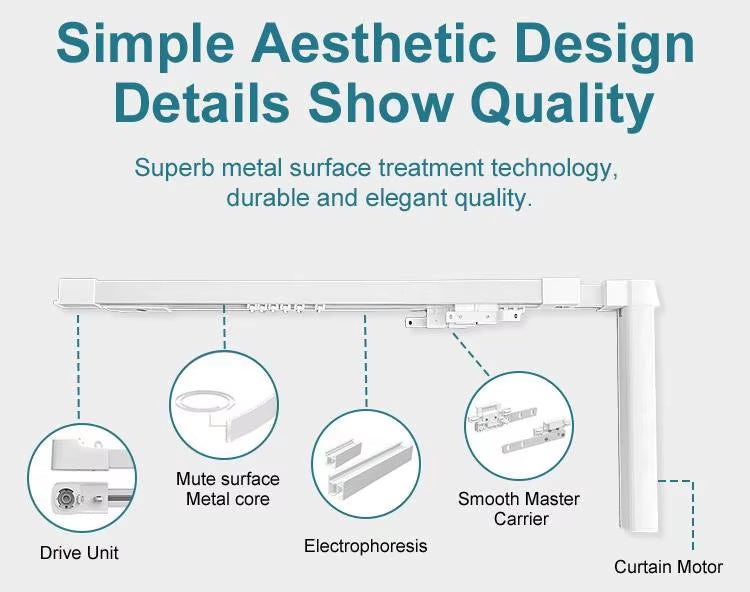 Simple Aesthetic Design
Details Show Quality

Superb metal surface treatment technology, durable and elegant quality.

Drive Unit

Mute surface Metal core

Electrophoresis

Smooth Master Carrier

Curtain Motor